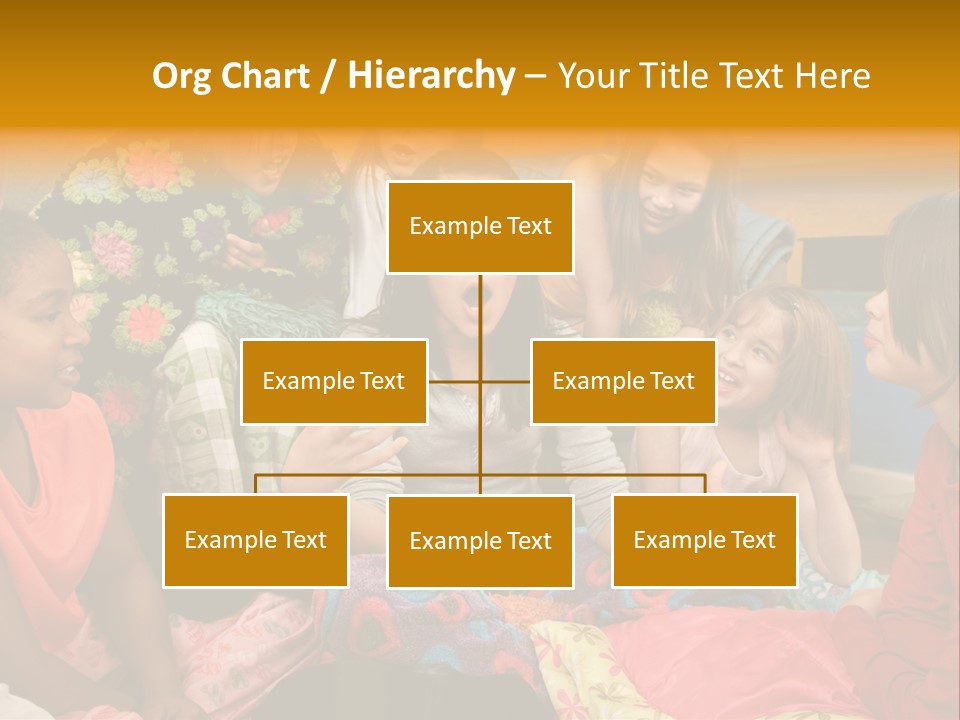 Org Chart / Hierarchy – Your Title Text Here

Example Text

Example Text

Example Text

Example Text

Example Text

Example Text